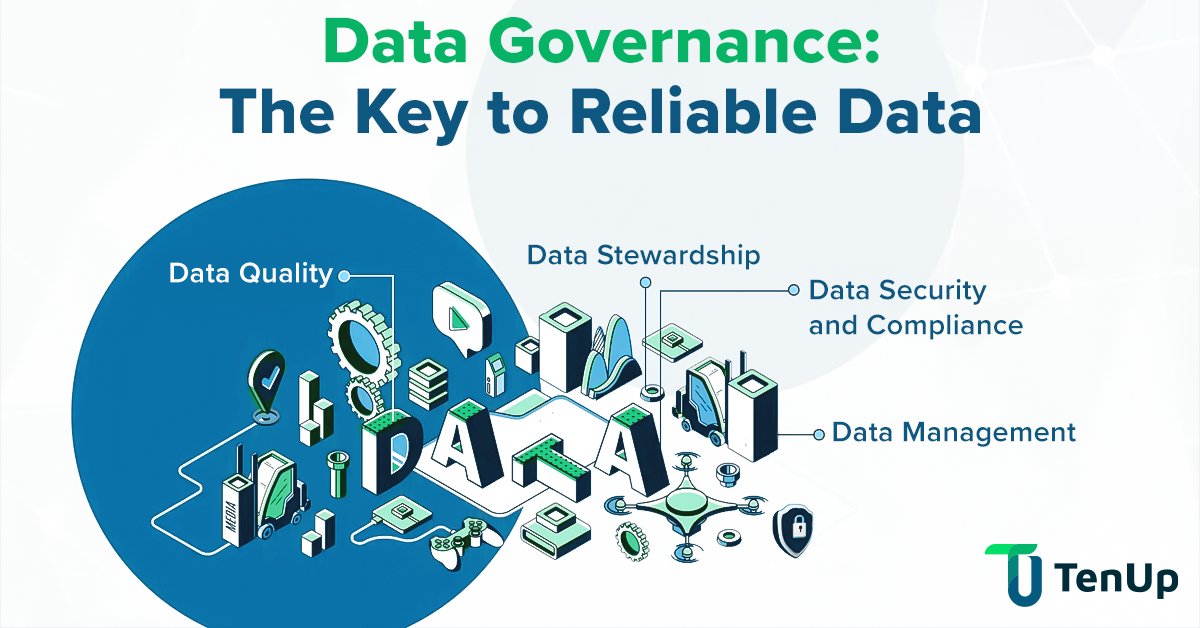 Data Governance:
The Key to Reliable Data

Data Quality

Data Stewardship

Data Security and Compliance

Data Management

DATA

MEDIA

TenUp